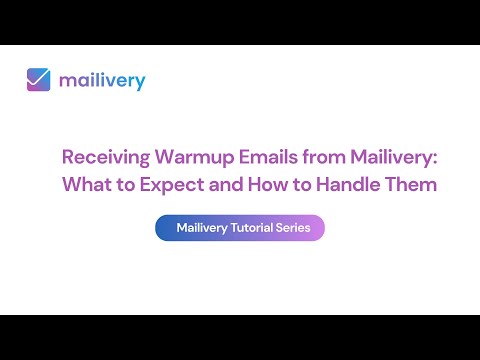 mailivery

Receiving Warmup Emails from Mailivery: What to Expect and How to Handle Them

Mailivery Tutorial Series